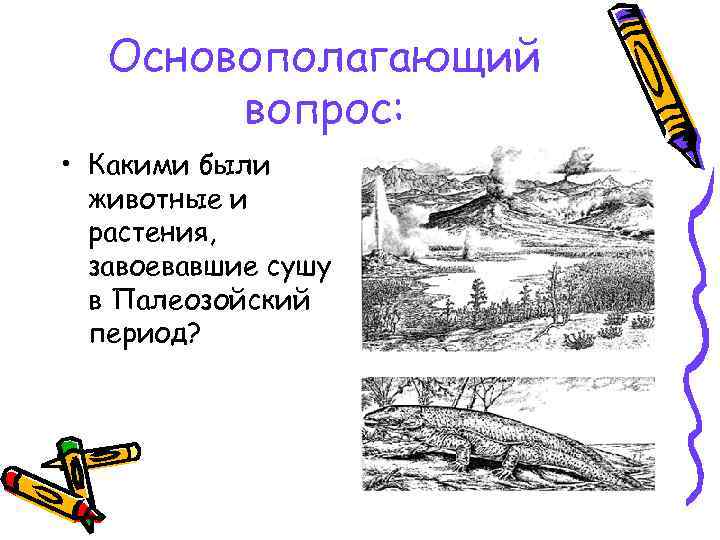 Основополагающий вопрос:

• Какими были животные и растения, завоевавшие сушу в Палеозойский период?